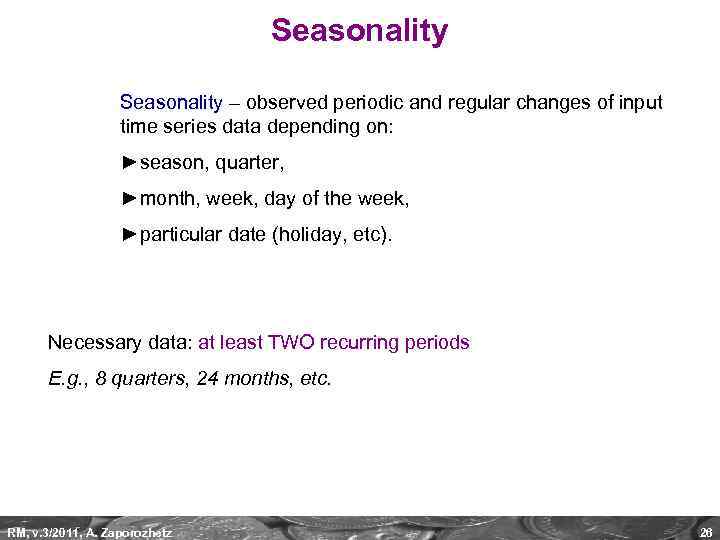 Seasonality

Seasonality – observed periodic and regular changes of input time series data depending on:

►season, quarter,

►month, week, day of the week,

►particular date (holiday, etc).

Necessary data: at least TWO recurring periods

E.g., 8 quarters, 24 months, etc.

RM, v.3/2011, A. Zaporozhetz

26